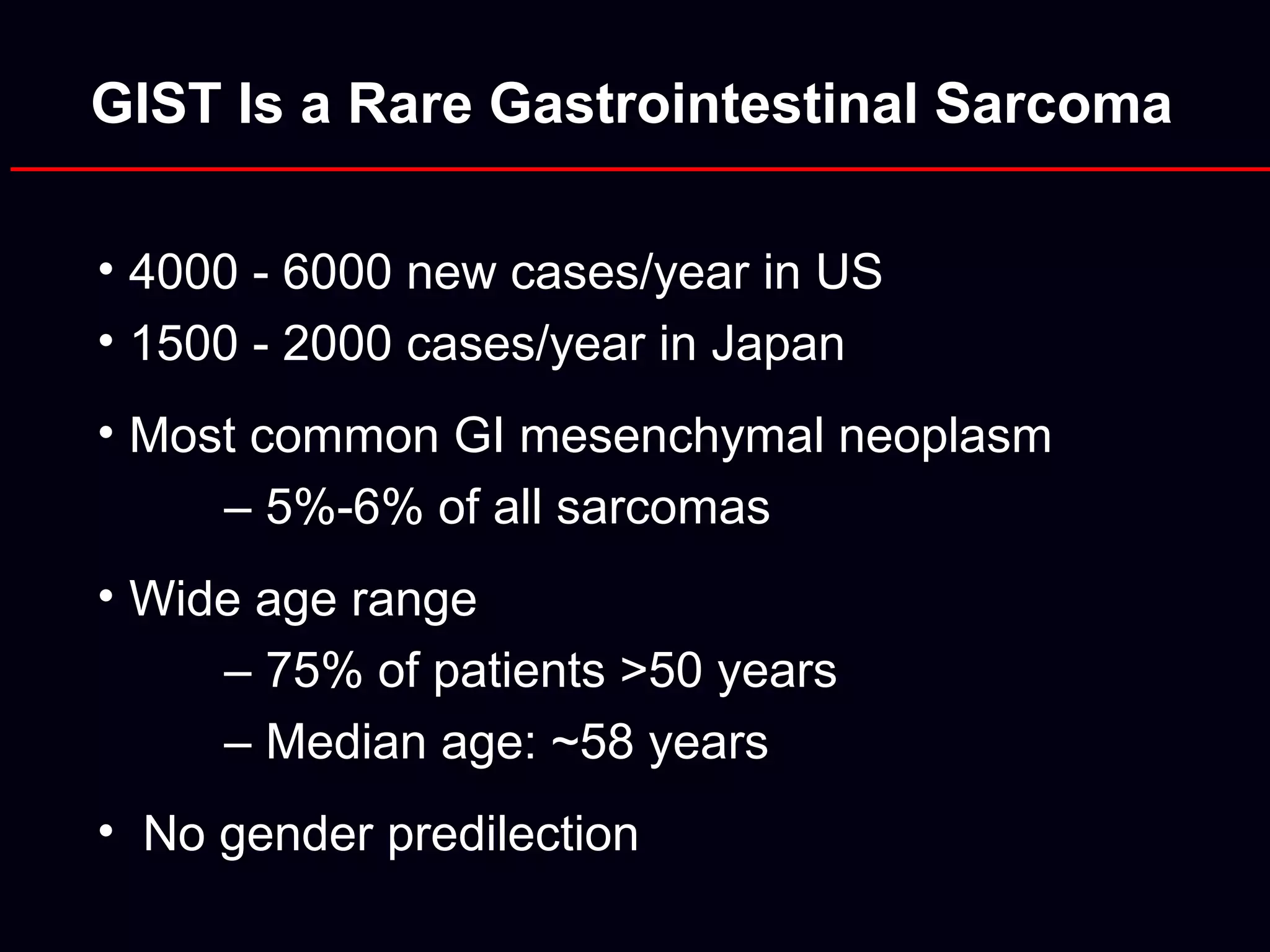 GIST Is a Rare Gastrointestinal Sarcoma

• 4000 - 6000 new cases/year in US
• 1500 - 2000 cases/year in Japan

• Most common GI mesenchymal neoplasm
– 5%-6% of all sarcomas

• Wide age range
– 75% of patients >50 years
– Median age: ~58 years

• No gender predilection